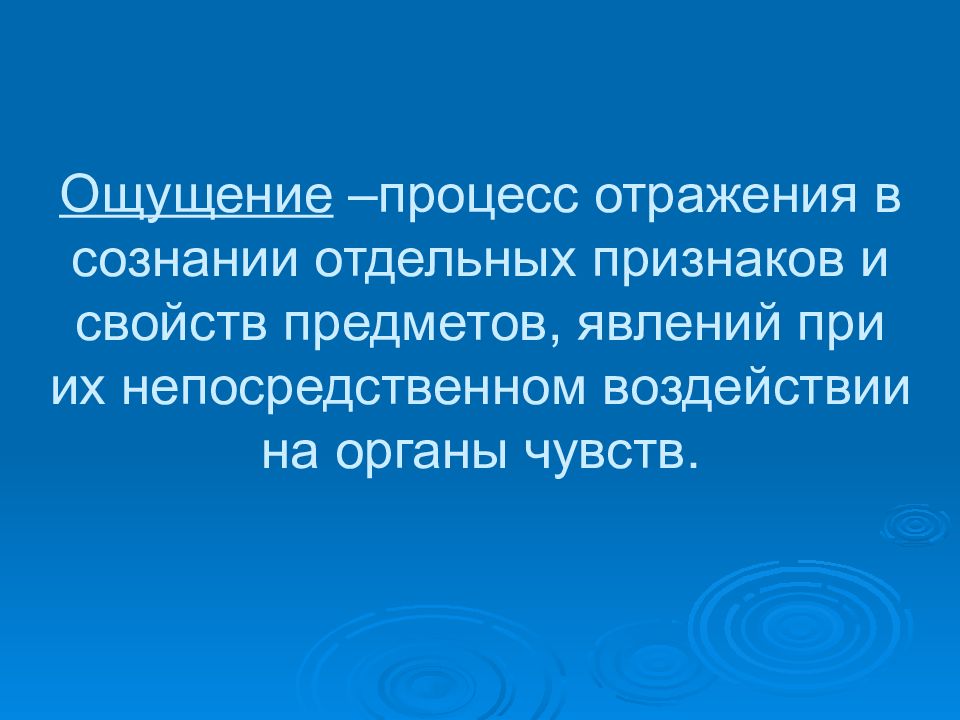 Ощущение –процесс отражения в сознании отдельных признаков и свойств предметов, явлений при их непосредственном воздействии на органы чувств.